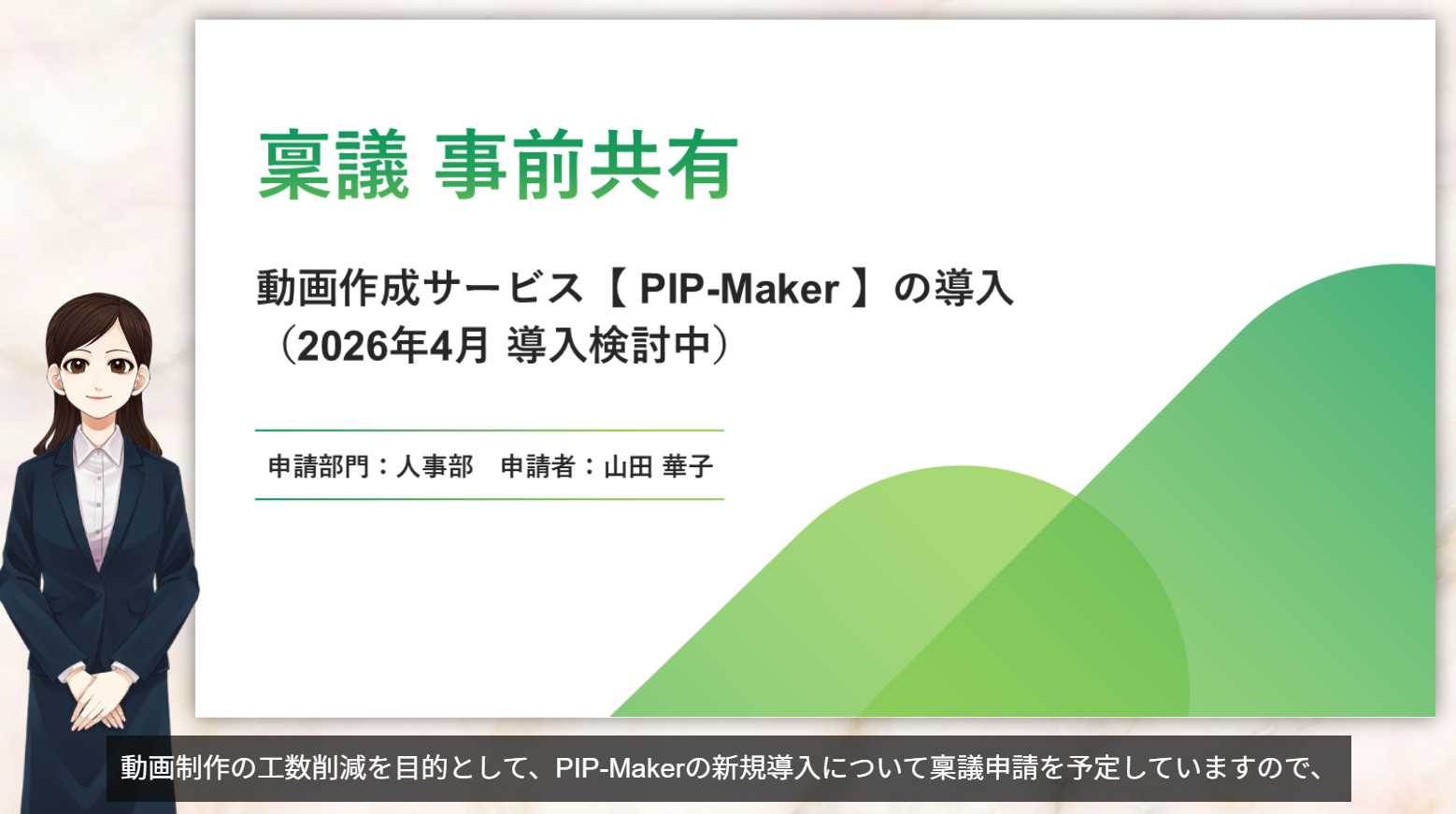 稟議 事前共有

動画作成サービス【 PIP-Maker 】の導入
（2026年4月 導入検討中）

申請部門：人事部　申請者：山田 華子

動画制作の工数削減を目的として、PIP-Makerの新規導入について稟議申請を予定していますので、